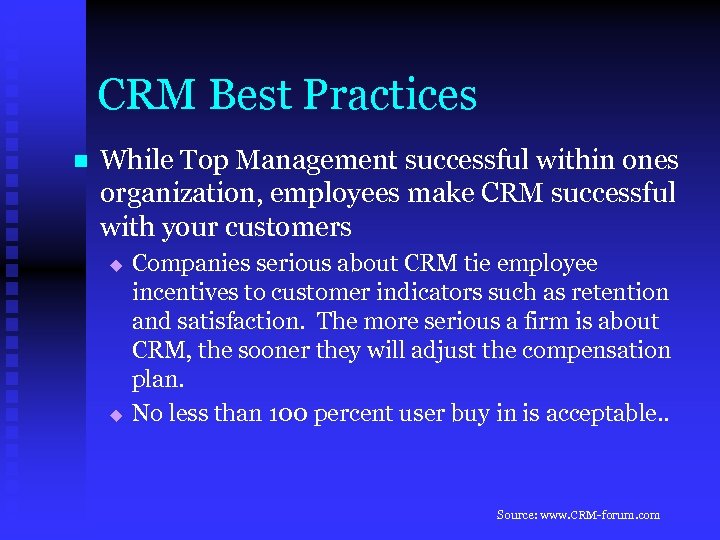 CRM Best Practices

While Top Management successful within ones organization, employees make CRM successful with your customers

Companies serious about CRM tie employee incentives to customer indicators such as retention and satisfaction. The more serious a firm is about CRM, the sooner they will adjust the compensation plan.

No less than 100 percent user buy in is acceptable..

Source: www.CRM-forum.com